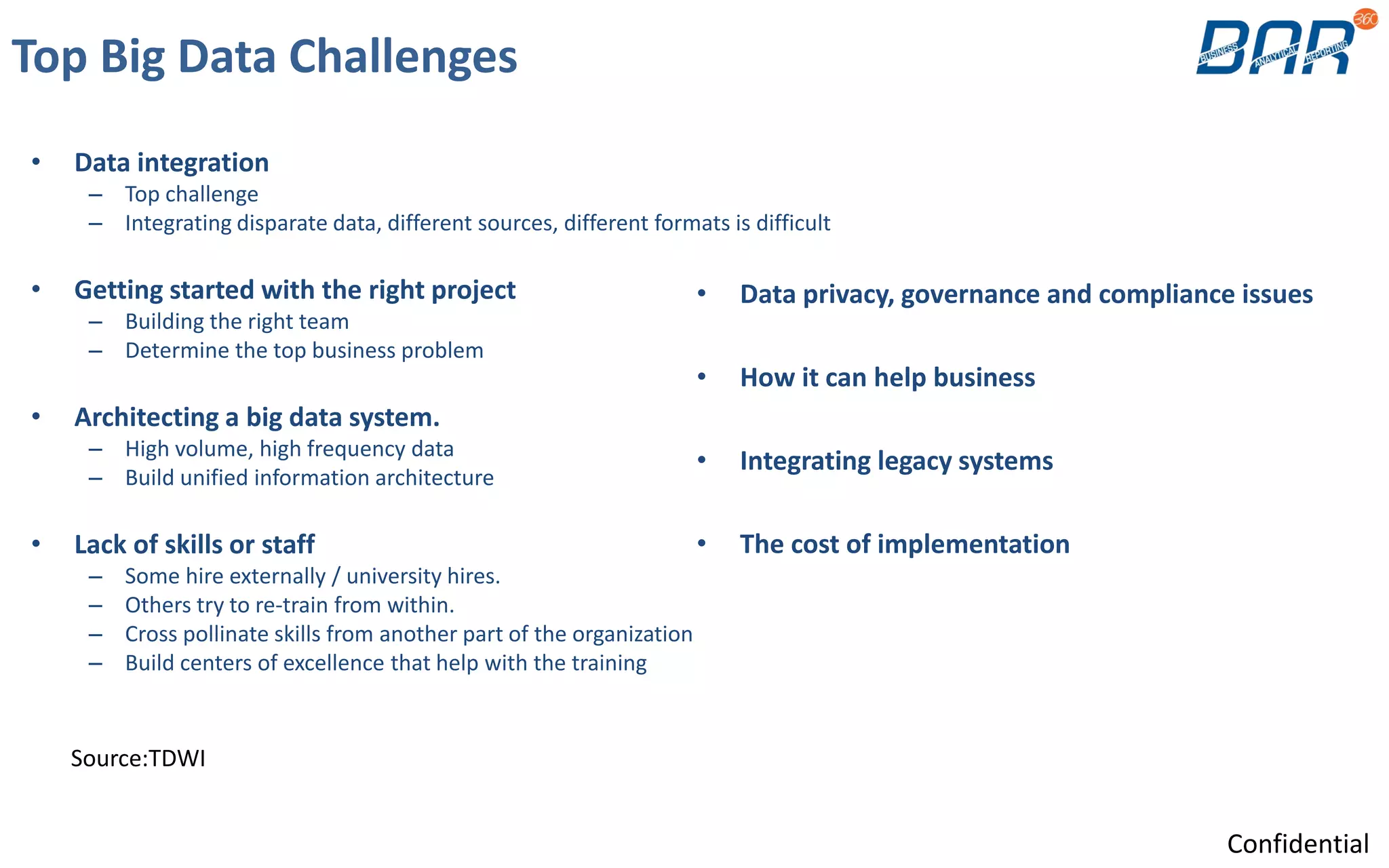 Top Big Data Challenges

BAR 360 BUSINESS ANALYTICAL REPORTING

• Data integration
– Top challenge
– Integrating disparate data, different sources, different formats is difficult

• Getting started with the right project
– Building the right team
– Determine the top business problem

• Architecting a big data system.
– High volume, high frequency data
– Build unified information architecture

• Lack of skills or staff
– Some hire externally / university hires.
– Others try to re-train from within.
– Cross pollinate skills from another part of the organization
– Build centers of excellence that help with the training

• Data privacy, governance and compliance issues

• How it can help business

• Integrating legacy systems

• The cost of implementation

Source:TDWI

Confidential